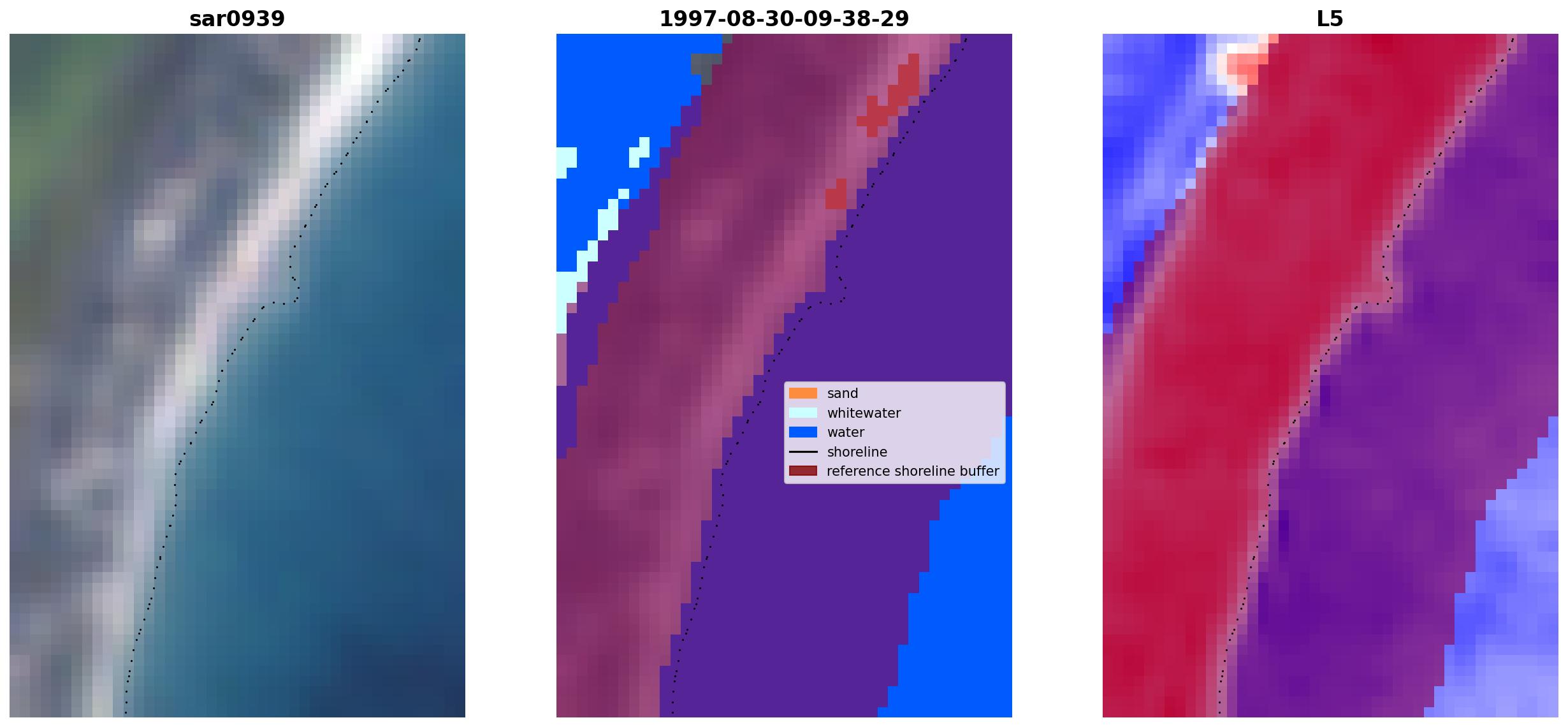 sar0939

1997-08-30-09-38-29

sand
whitewater
water
shoreline
reference shoreline buffer

L5